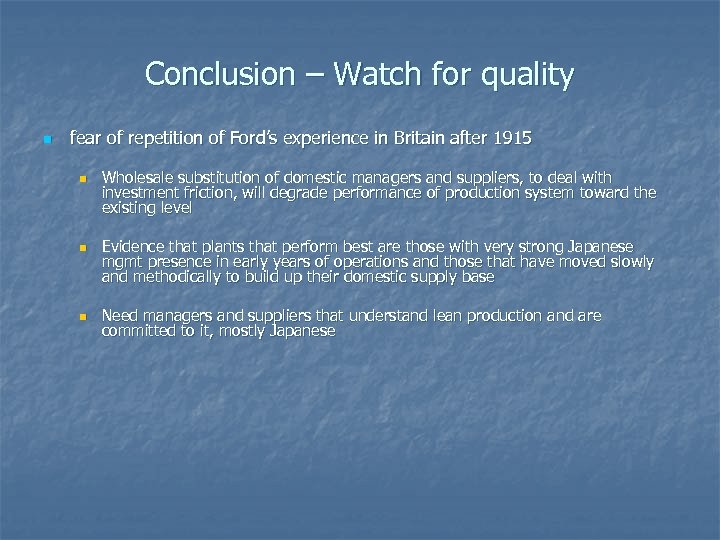 Conclusion – Watch for quality

fear of repetition of Ford's experience in Britain after 1915

Wholesale substitution of domestic managers and suppliers, to deal with investment friction, will degrade performance of production system toward the existing level

Evidence that plants that perform best are those with very strong Japanese mgmt presence in early years of operations and those that have moved slowly and methodically to build up their domestic supply base

Need managers and suppliers that understand lean production and are committed to it, mostly Japanese